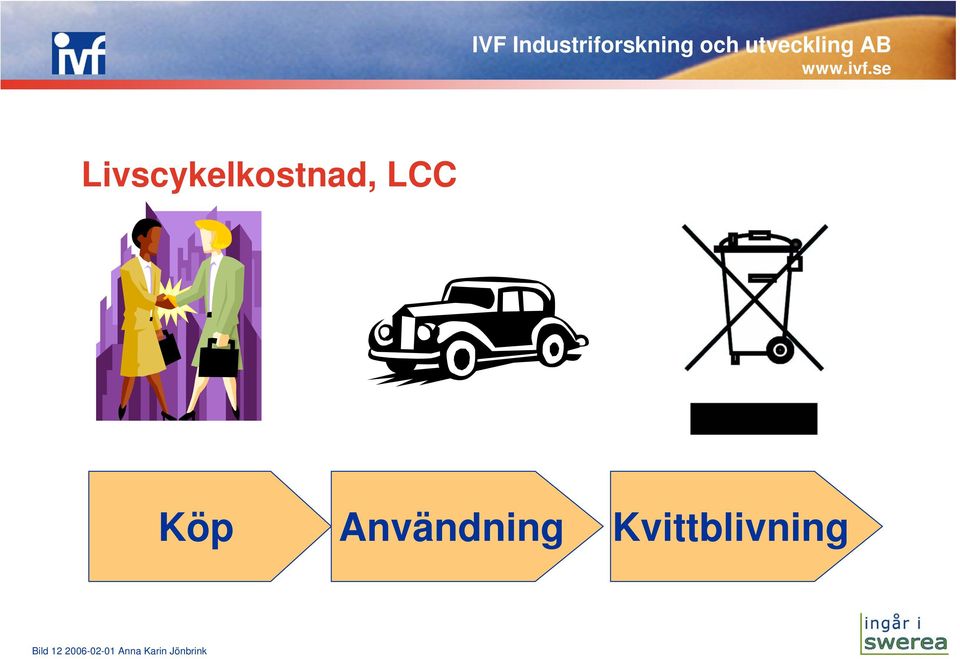 ivf

IVF Industriforskning och utveckling AB
www.ivf.se

Livscykelkostnad, LCC

Köp

Användning

Kvittblivning

Bild 12 2006-02-01 Anna Karin Jönbrink

ingår i
swerea